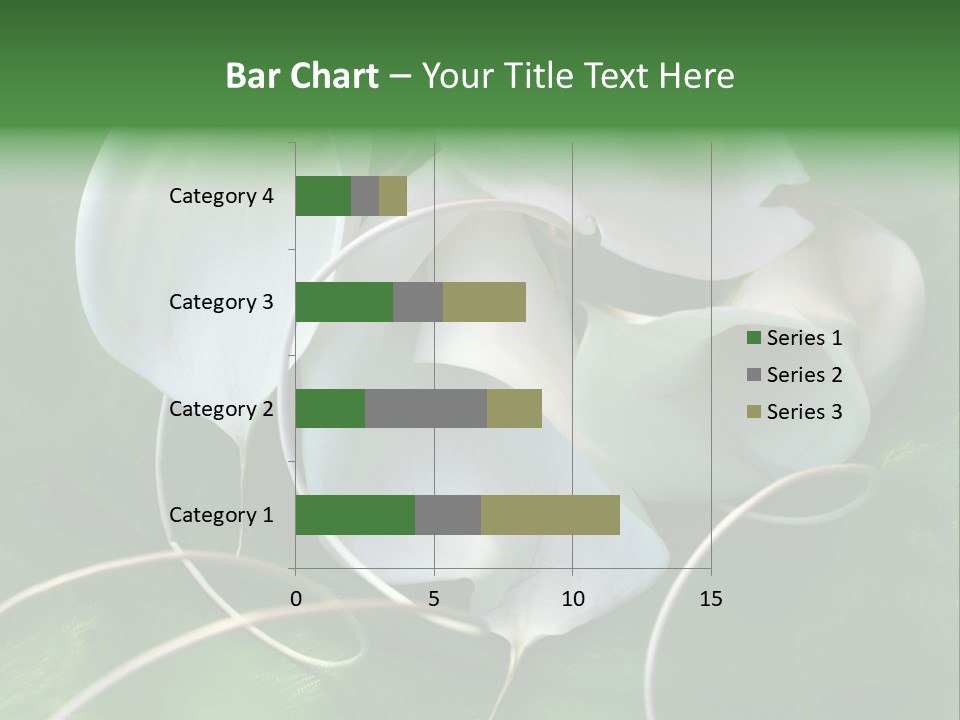 Bar Chart – Your Title Text Here

Category 4
Category 3
Category 2
Category 1

0
5
10
15

Series 1
Series 2
Series 3